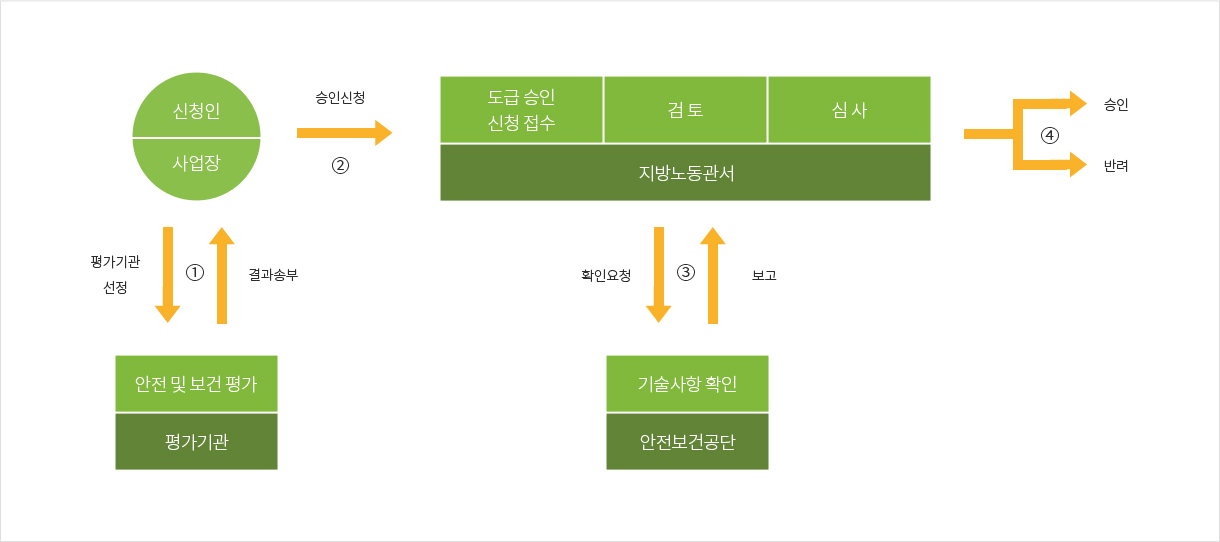 신청인
사업장

승인신청
②

도급 승인 신청 접수

검 토

심 사

지방노동관서

④
승인
반려

평가기관 선정
①
결과송부

확인요청
③
보고

안전 및 보건 평가
평가기관

기술사항 확인
안전보건공단